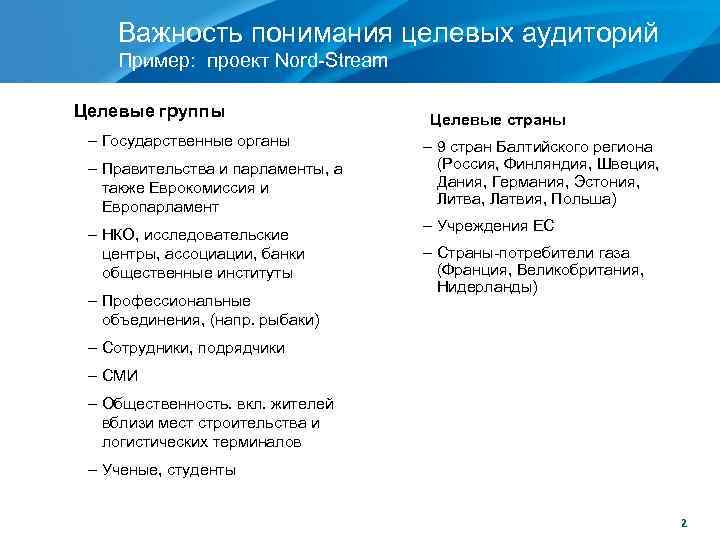 Важность понимания целевых аудиторий
Пример: проект Nord-Stream

Целевые группы

– Государственные органы

– Правительства и парламенты, а также Еврокомиссия и Европарламент

– НКО, исследовательские центры, ассоциации, банки общественные институты

– Профессиональные объединения, (напр. рыбаки)

– Сотрудники, подрядчики

– СМИ

– Общественность. вкл. жителей вблизи мест строительства и логистических терминалов

– Ученые, студенты

Целевые страны

– 9 стран Балтийского региона (Россия, Финляндия, Швеция, Дания, Германия, Эстония, Литва, Латвия, Польша)

– Учреждения ЕС

– Страны-потребители газа (Франция, Великобритания, Нидерланды)

2